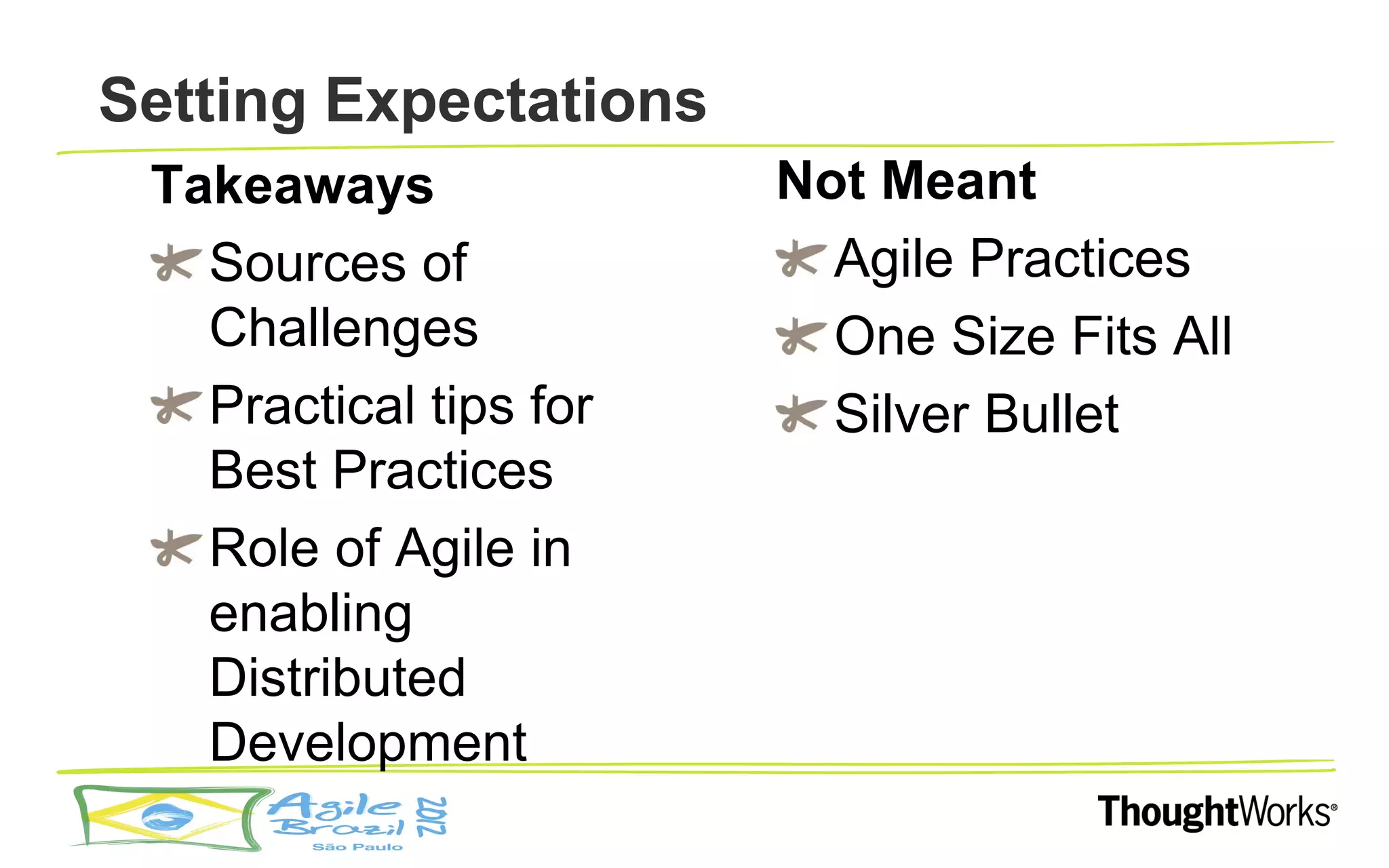 Setting Expectations

Takeaways

Sources of Challenges

Practical tips for Best Practices

Role of Agile in enabling Distributed Development

Not Meant

Agile Practices

One Size Fits All

Silver Bullet

Agile Brazil 2012
São Paulo

ThoughtWorks®